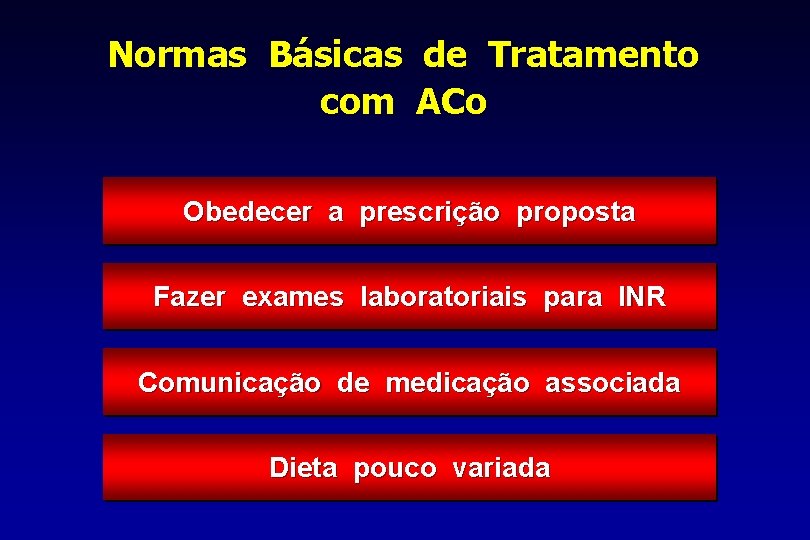 Normas Básicas de Tratamento com ACo

Obedecer a prescrição proposta

Fazer exames laboratoriais para INR

Comunicação de medicação associada

Dieta pouco variada